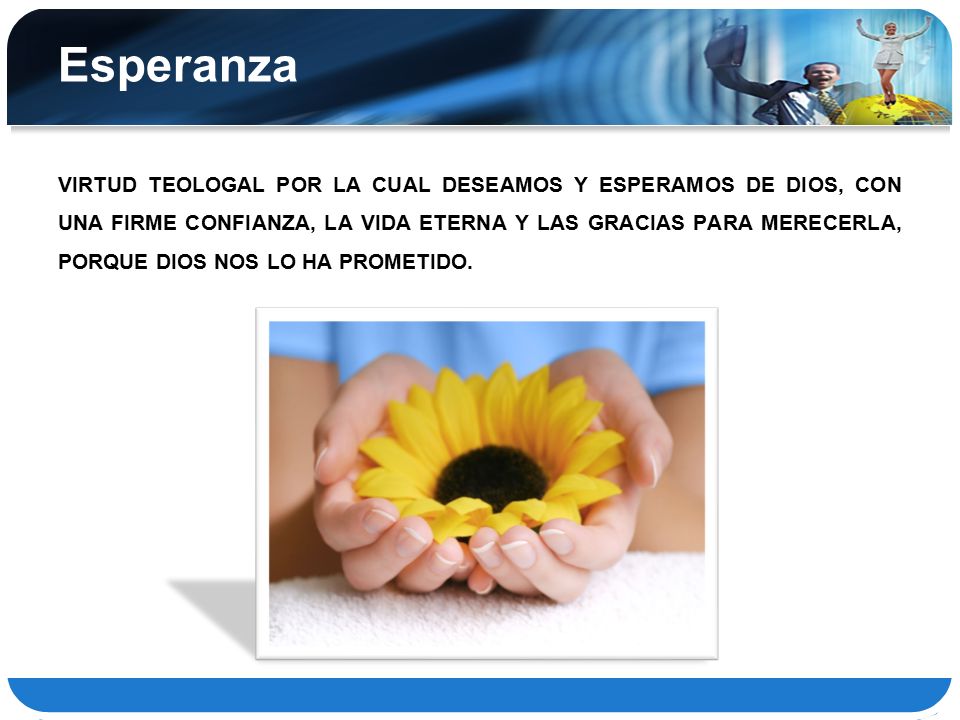 Esperanza

VIRTUD TEOLOGAL POR LA CUAL DESEAMOS Y ESPERAMOS DE DIOS, CON UNA FIRME CONFIANZA, LA VIDA ETERNA Y LAS GRACIAS PARA MERECERLA, PORQUE DIOS NOS LO HA PROMETIDO.